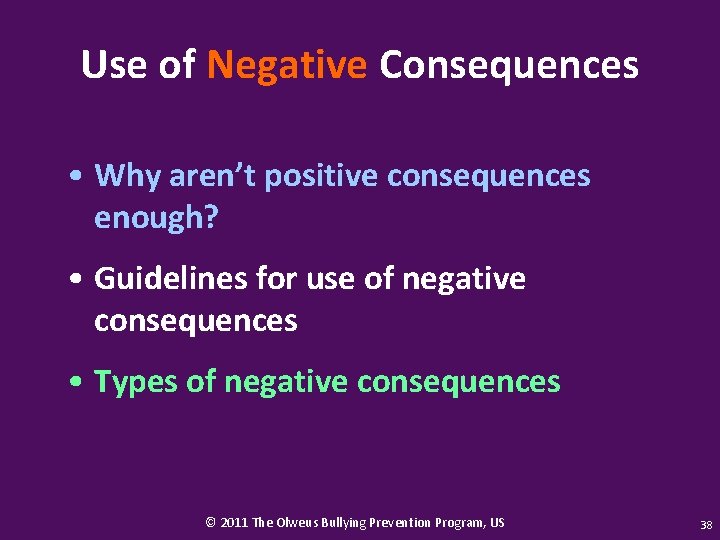 Use of Negative Consequences

• Why aren't positive consequences enough?

• Guidelines for use of negative consequences

• Types of negative consequences

© 2011 The Olweus Bullying Prevention Program, US

38